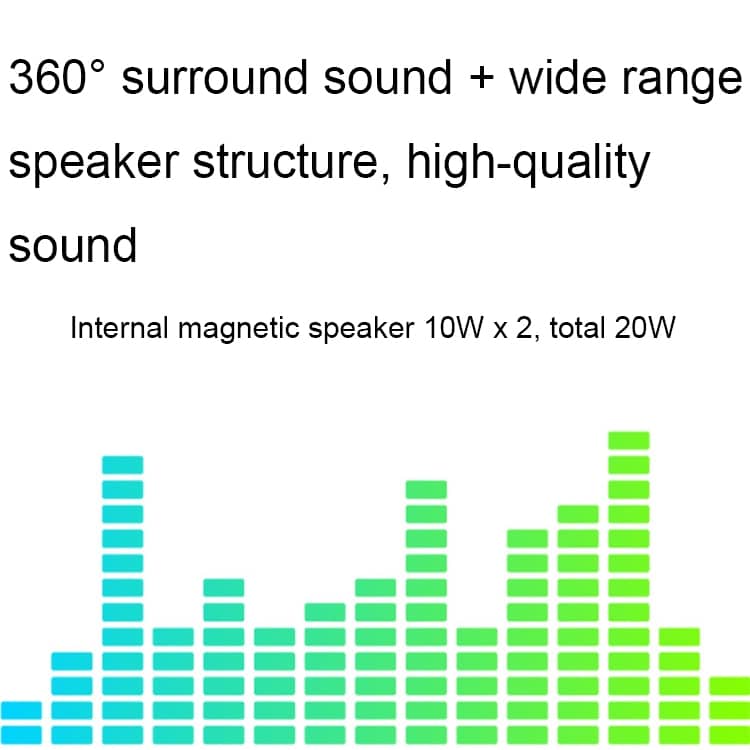 360° surround sound + wide range speaker structure, high-quality sound

Internal magnetic speaker 10W x 2, total 20W